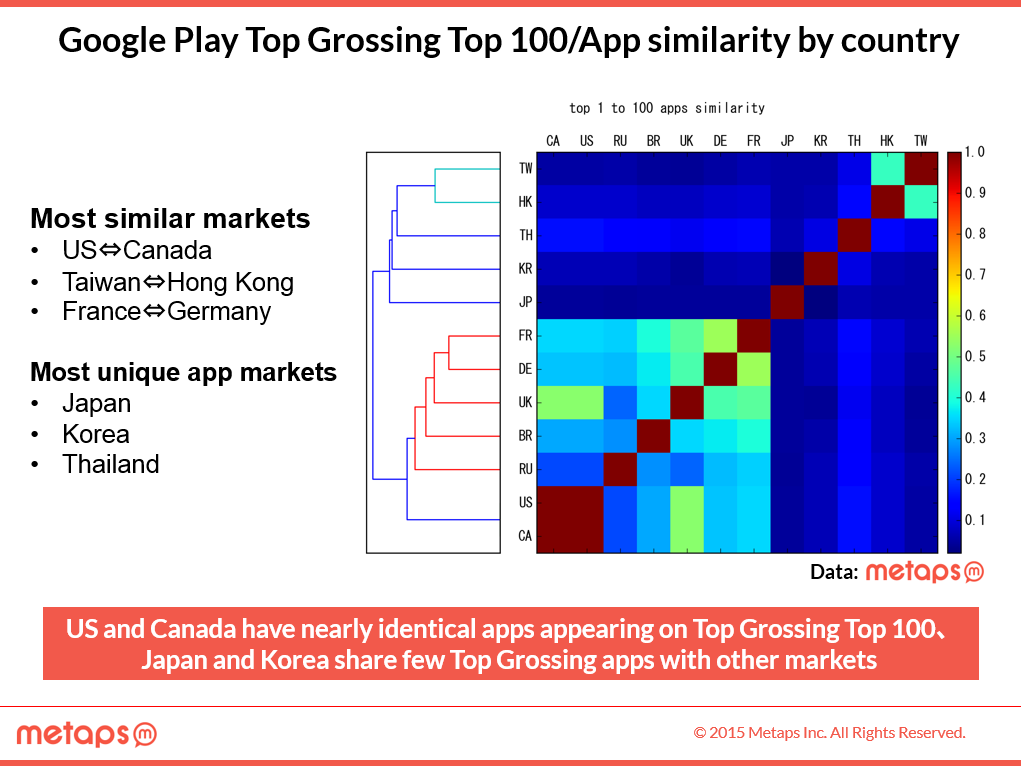 Google Play Top Grossing Top 100/App similarity by country

Most similar markets
• US⇔Canada
• Taiwan⇔Hong Kong
• France⇔Germany

Most unique app markets
• Japan
• Korea
• Thailand

top 1 to 100 apps similarity

CA US RU BR UK DE FR JP KR TH HK TW

TW
HK
TH
KR
JP
FR
DE
UK
BR
RU
US
CA

1.0
0.9
0.8
0.7
0.6
0.5
0.4
0.3
0.2
0.1

Data: metaps

US and Canada have nearly identical apps appearing on Top Grossing Top 100、Japan and Korea share few Top Grossing apps with other markets

metaps

© 2015 Metaps Inc. All Rights Reserved.